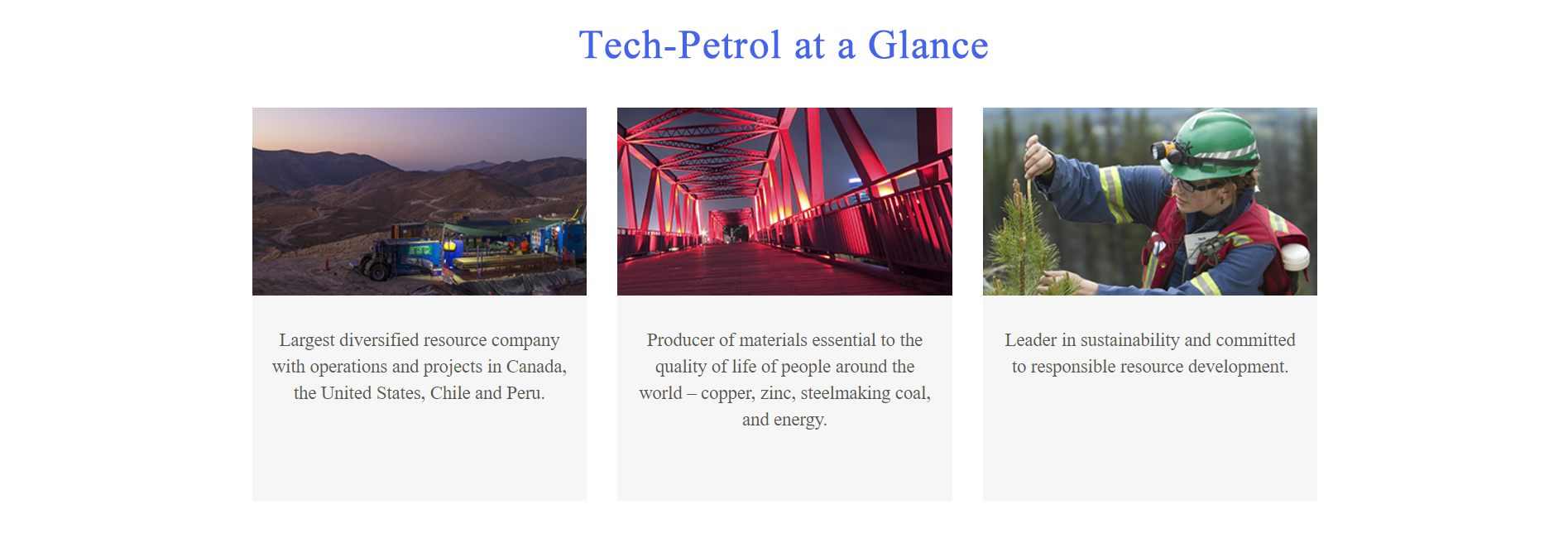 Tech-Petrol at a Glance

Largest diversified resource company with operations and projects in Canada, the United States, Chile and Peru.

Producer of materials essential to the quality of life of people around the world – copper, zinc, steelmaking coal, and energy.

Leader in sustainability and committed to responsible resource development.